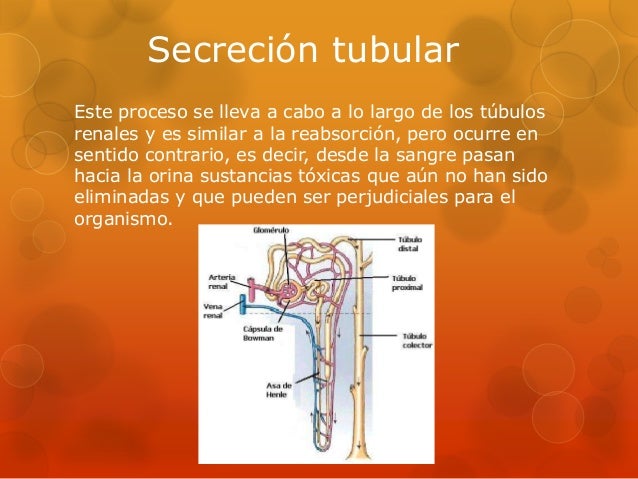 Secreción tubular

Este proceso se lleva a cabo a lo largo de los túbulos renales y es similar a la reabsorción, pero ocurre en sentido contrario, es decir, desde la sangre pasan hacia la orina sustancias tóxicas que aún no han sido eliminadas y que pueden ser perjudiciales para el organismo.

Glomérulo
Túbulo distal
Arteria renal
Túbulo proximal
Vena renal
Cápsula de Bowman
Túbulo colector
Asa de Henle